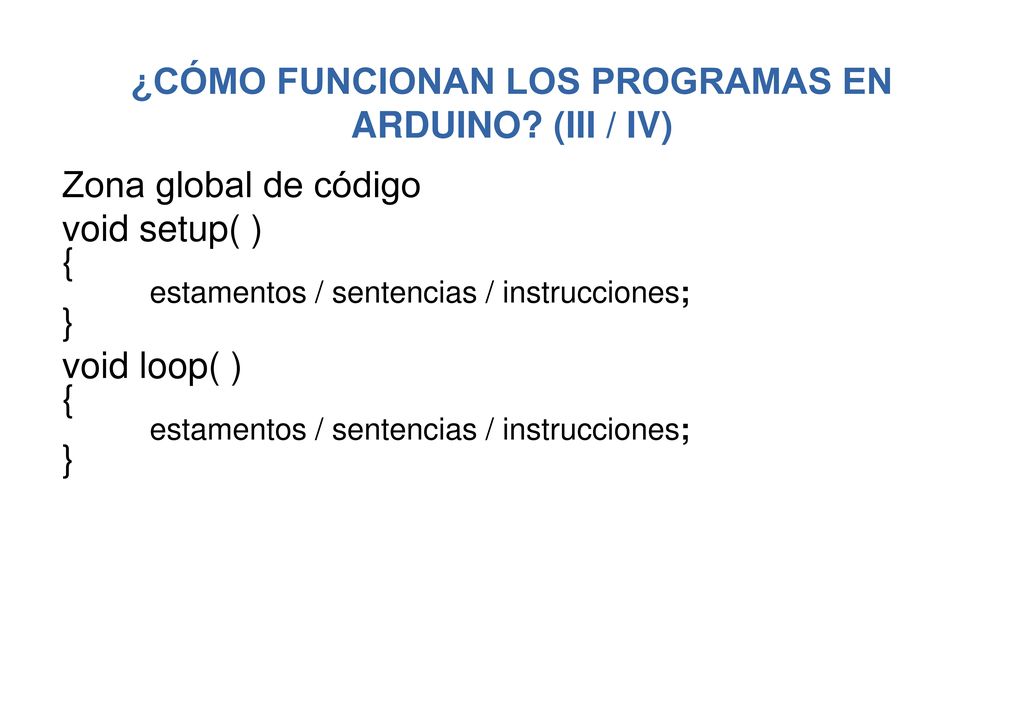 ¿CÓMO FUNCIONAN LOS PROGRAMAS EN ARDUINO? (III / IV)

Zona global de código
void setup( )
{
estamentos / sentencias / instrucciones;
}
void loop( )
{
estamentos / sentencias / instrucciones;
}